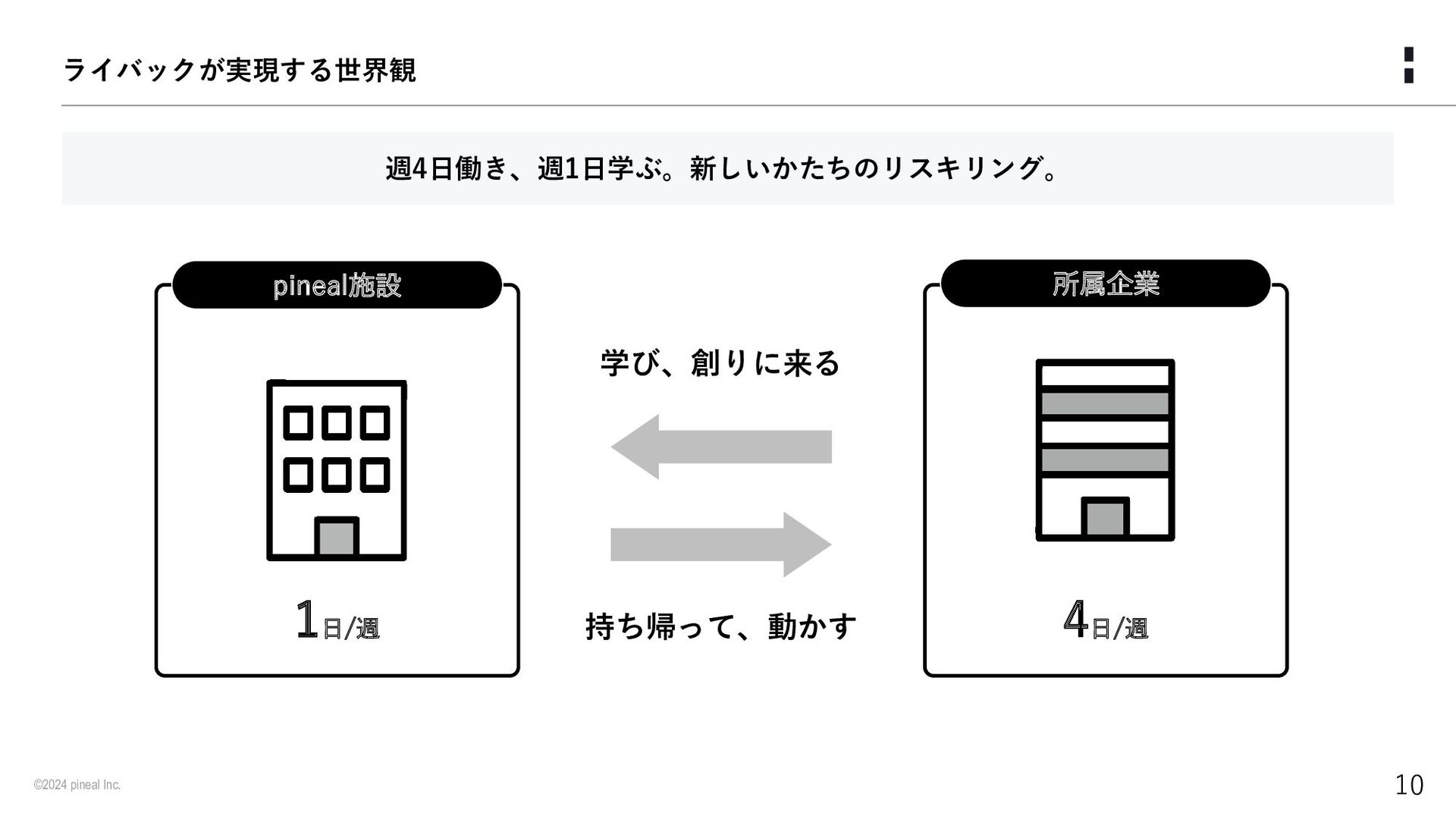 ライバックが実現する世界観

週4日働き、週1日学ぶ。新しいかたちのリスキリング。

pineal施設

1日/週

学び、創りに来る

持ち帰って、動かす

所属企業

4日/週

©2024 pineal Inc.

10